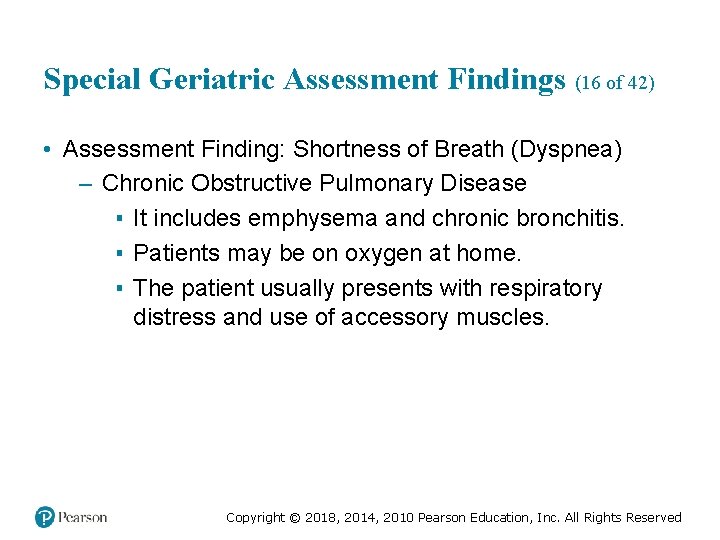 Special Geriatric Assessment Findings (16 of 42)

• Assessment Finding: Shortness of Breath (Dyspnea)
– Chronic Obstructive Pulmonary Disease
▪ It includes emphysema and chronic bronchitis.
▪ Patients may be on oxygen at home.
▪ The patient usually presents with respiratory distress and use of accessory muscles.

Pearson

Copyright © 2018, 2014, 2010 Pearson Education, Inc. All Rights Reserved